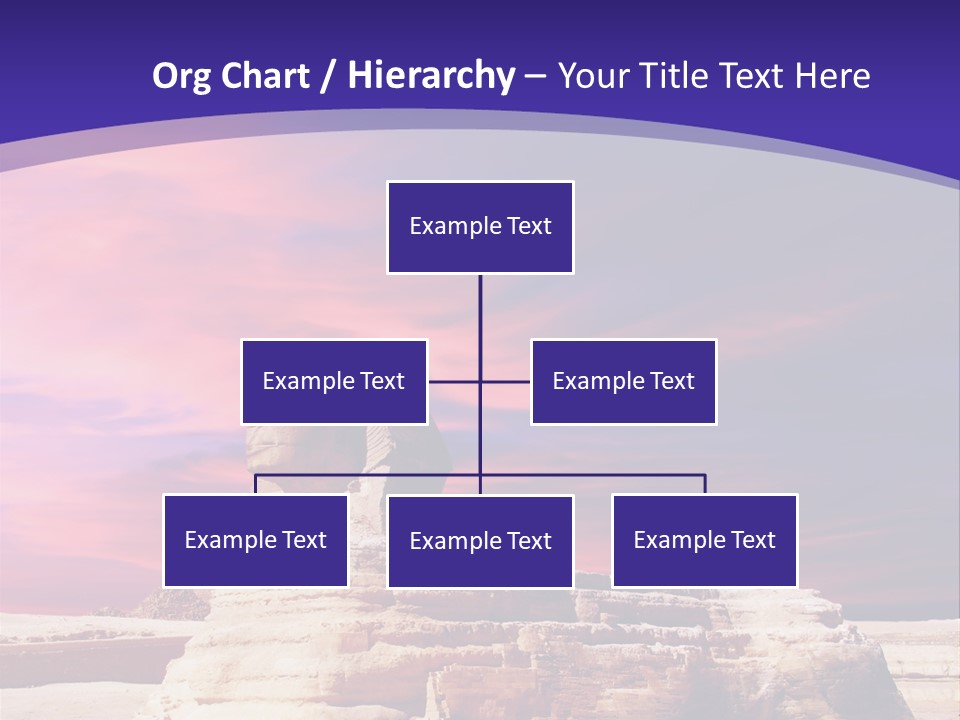 Org Chart / Hierarchy – Your Title Text Here

Example Text

Example Text

Example Text

Example Text

Example Text

Example Text